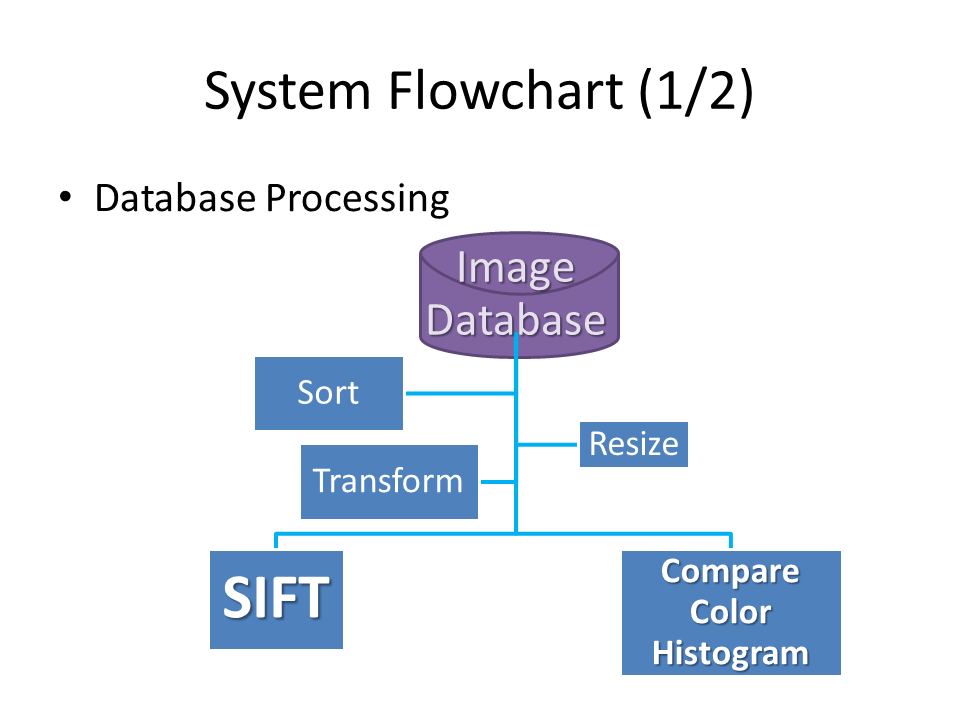 System Flowchart (1/2)

• Database Processing

Image Database

Sort

Resize

Transform

SIFT

Compare Color Histogram